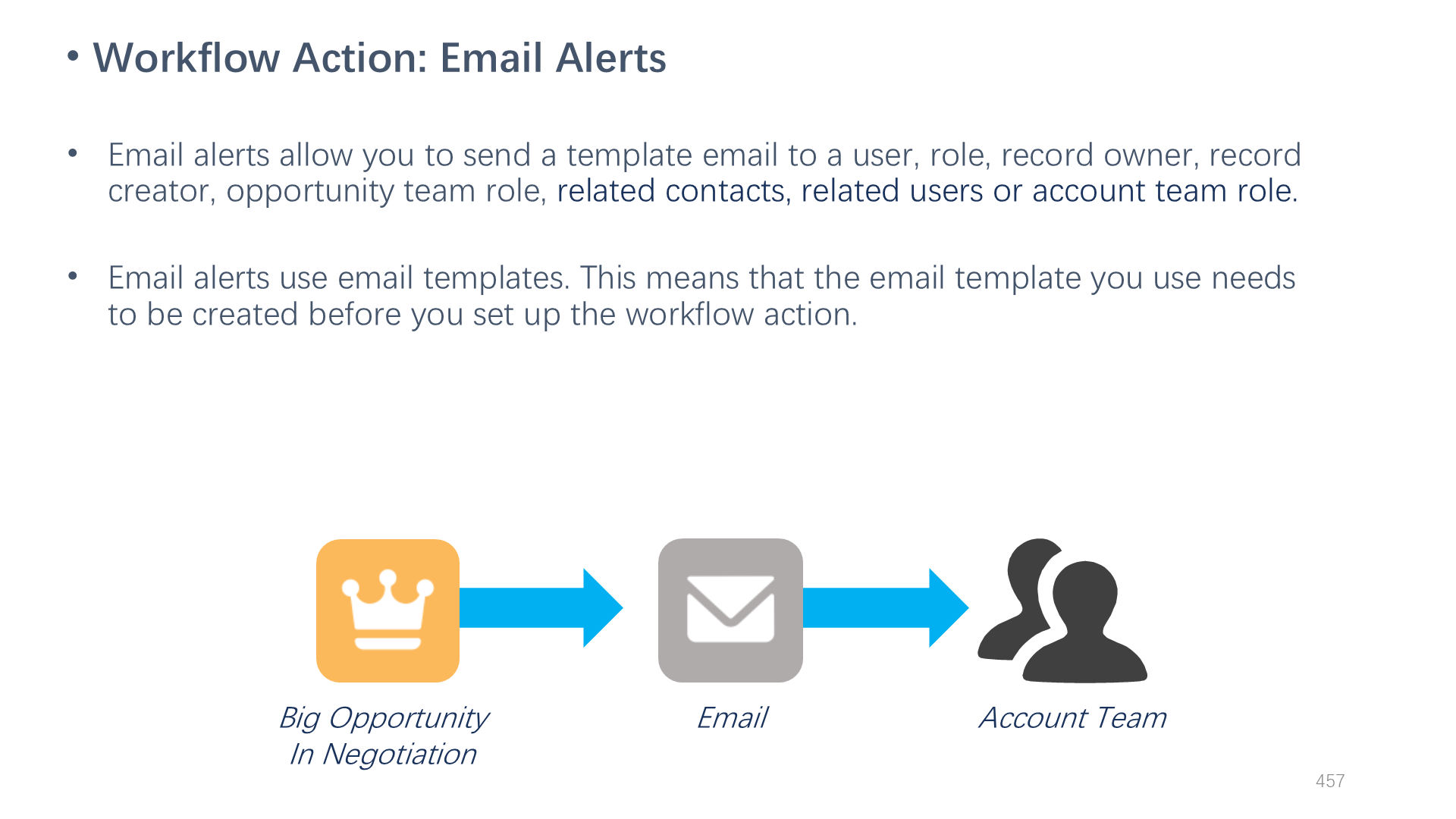 • Workflow Action: Email Alerts

• Email alerts allow you to send a template email to a user, role, record owner, record creator, opportunity team role, related contacts, related users or account team role.

• Email alerts use email templates. This means that the email template you use needs to be created before you set up the workflow action.

Big Opportunity
In Negotiation

Email

Account Team

457